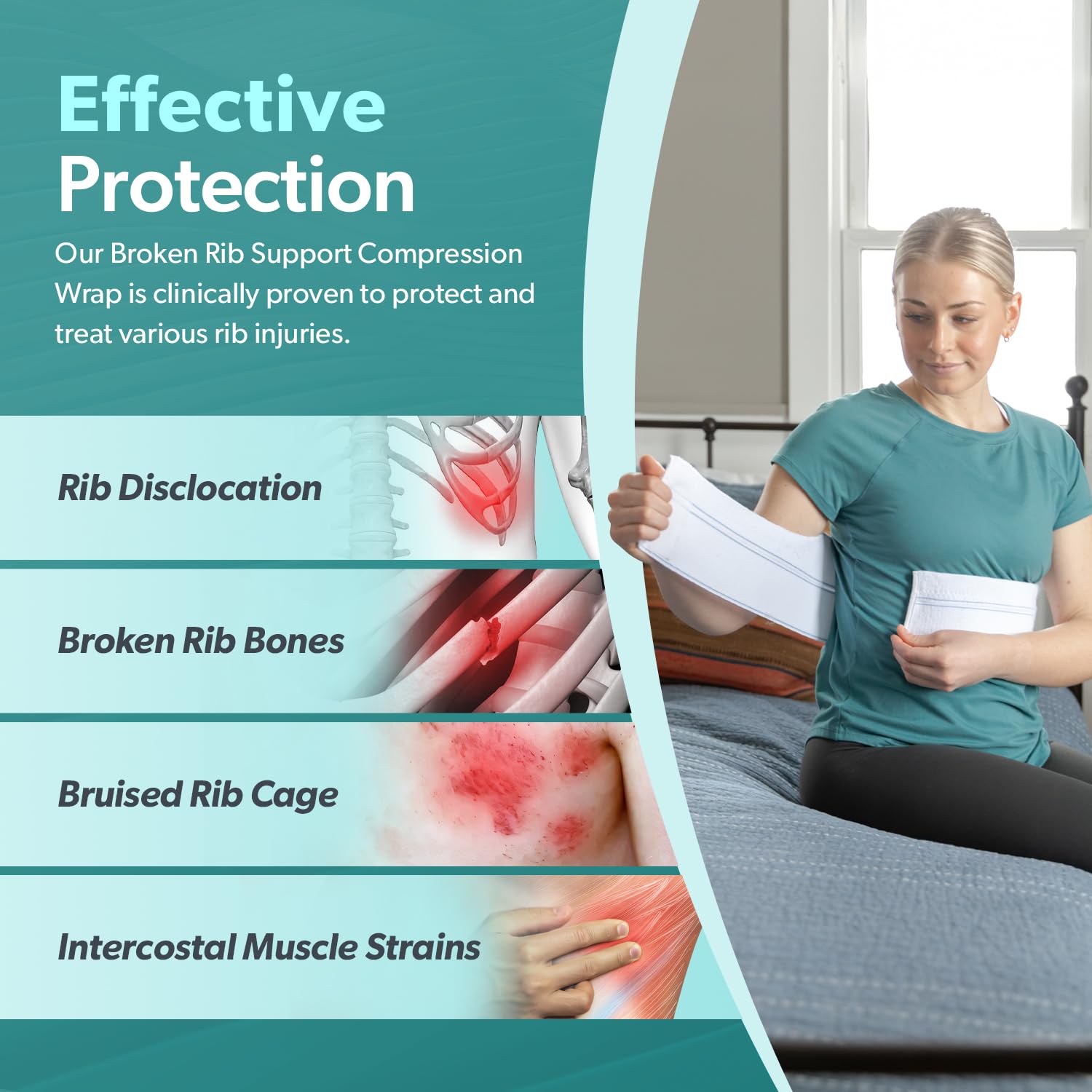 Effective Protection

Our Broken Rib Support Compression Wrap is clinically proven to protect and treat various rib injuries.

Rib Disclocation

Broken Rib Bones

Bruised Rib Cage

Intercostal Muscle Strains